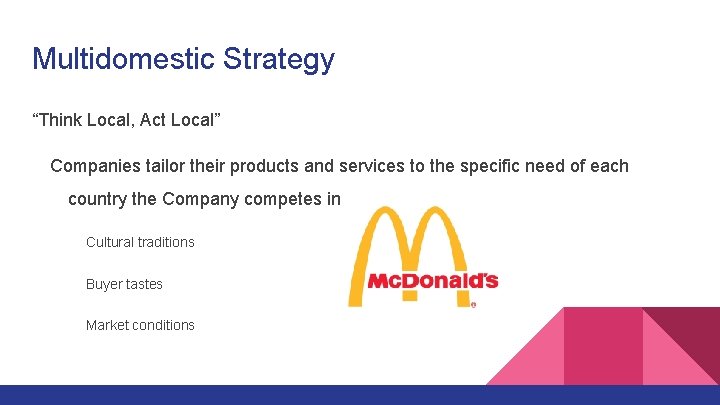 Multidomestic Strategy

“Think Local, Act Local”

Companies tailor their products and services to the specific need of each country the Company competes in

Cultural traditions

Buyer tastes

Market conditions

McDonald's